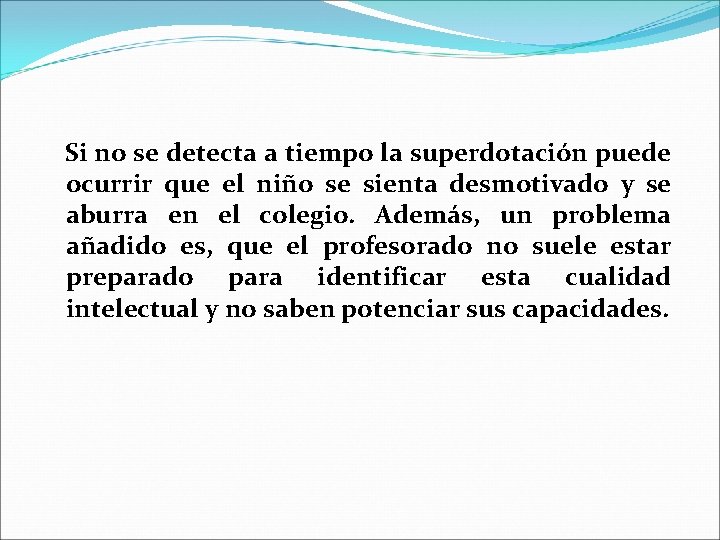 Si no se detecta a tiempo la superdotación puede ocurrir que el niño se sienta desmotivado y se aburra en el colegio. Además, un problema añadido es, que el profesorado no suele estar preparado para identificar esta cualidad intelectual y no saben potenciar sus capacidades.